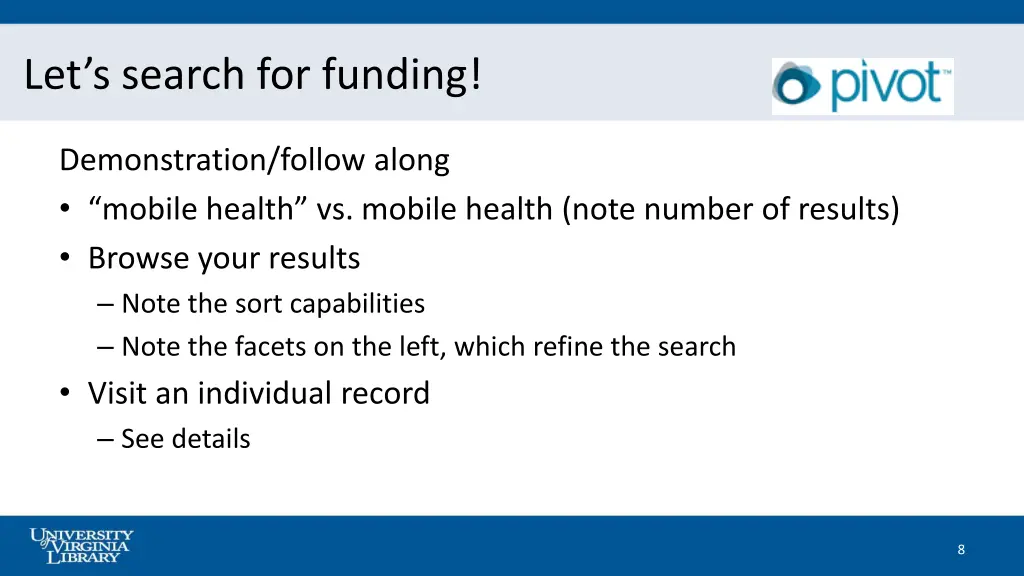 Let’s search for funding!

pivot™

Demonstration/follow along

• “mobile health” vs. mobile health (note number of results)
• Browse your results
– Note the sort capabilities
– Note the facets on the left, which refine the search
• Visit an individual record
– See details

UNIVERSITY of VIRGINIA LIBRARY

8